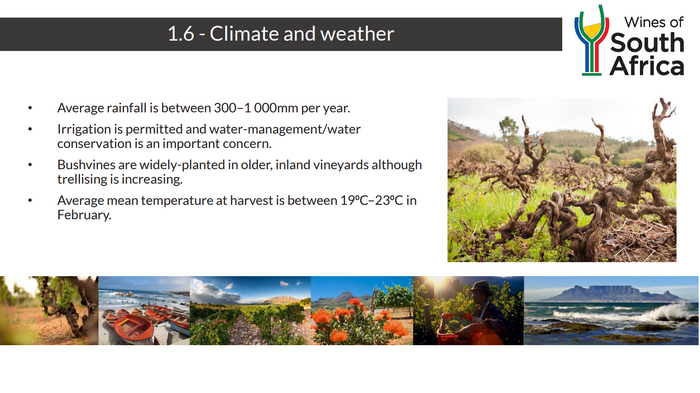 1.6 - Climate and weather

Wines of South Africa

• Average rainfall is between 300–1 000mm per year.

• Irrigation is permitted and water-management/water conservation is an important concern.

• Bushvines are widely-planted in older, inland vineyards although trellising is increasing.

• Average mean temperature at harvest is between 19ºC–23ºC in February.